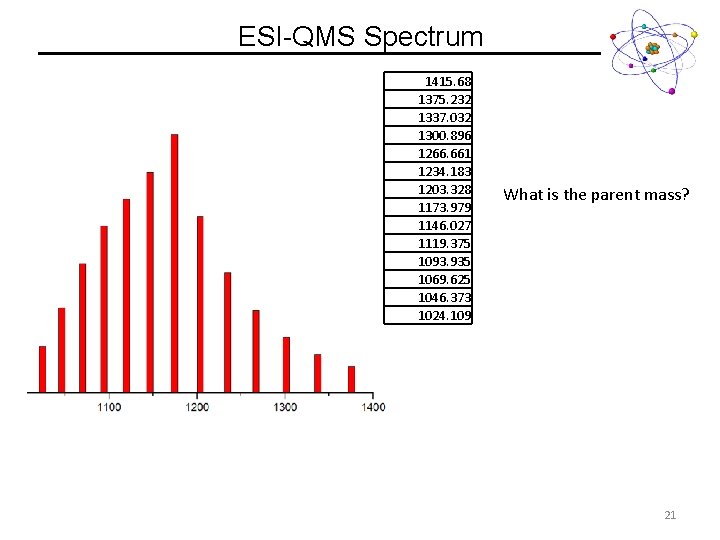 ESI-QMS Spectrum

| 1415.68 |
|---|
| 1375.232 |
| 1337.032 |
| 1300.896 |
| 1266.661 |
| 1234.183 |
| 1203.328 |
| 1173.979 |
| 1146.027 |
| 1119.375 |
| 1093.935 |
| 1069.625 |
| 1046.373 |
| 1024.109 |

What is the parent mass?

1100 1200 1300 1400

21